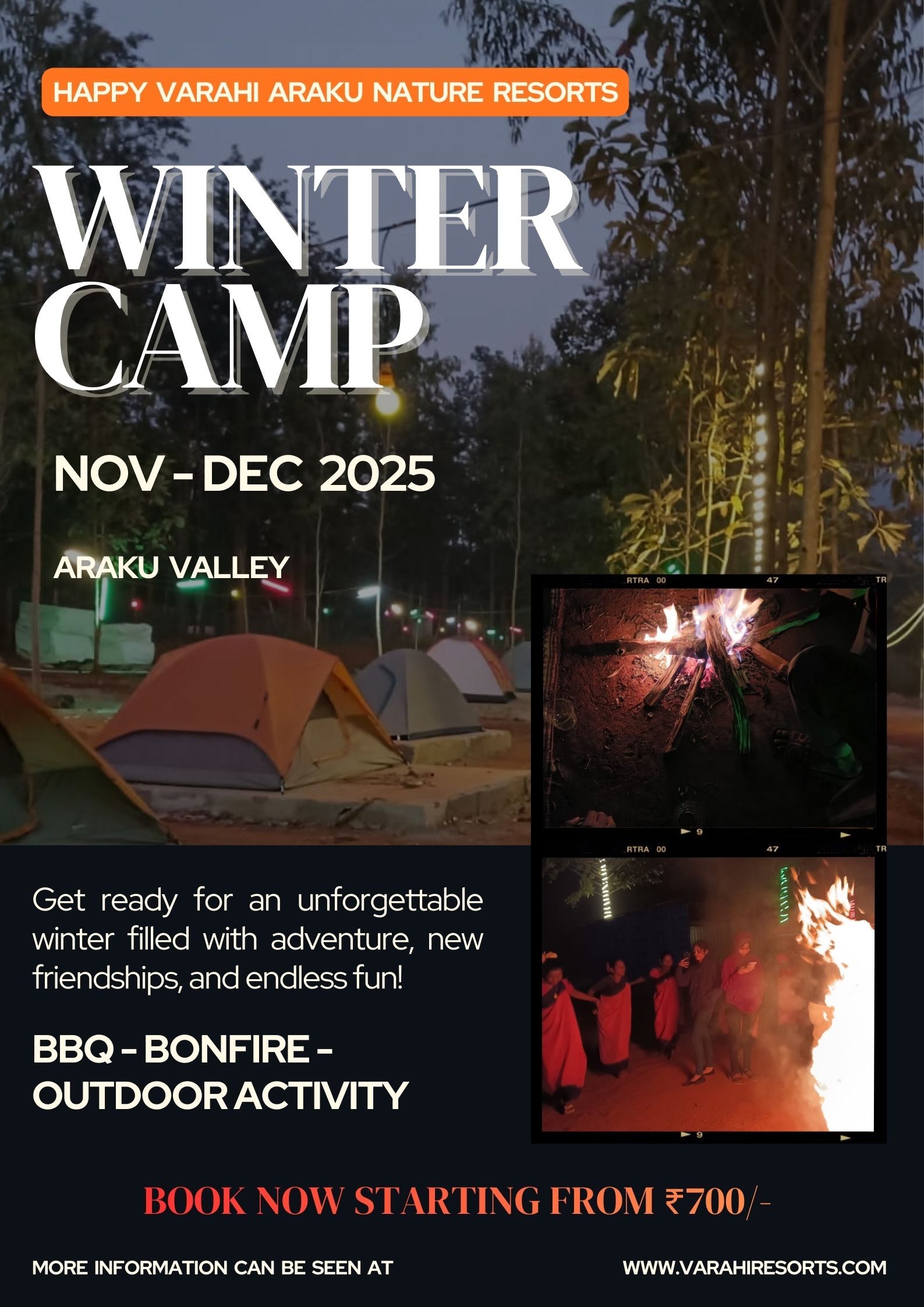 HAPPY VARAHI ARAKU NATURE RESORTS

WINTER CAMP

NOV - DEC 2025

ARAKU VALLEY

RTRA 00 47 TR

9

RTRA 00 47 TR

9

Get ready for an unforgettable winter filled with adventure, new friendships, and endless fun!

BBQ - BONFIRE - OUTDOOR ACTIVITY

BOOK NOW STARTING FROM ₹700/-

MORE INFORMATION CAN BE SEEN AT

WWW.VARAHIRESORTS.COM